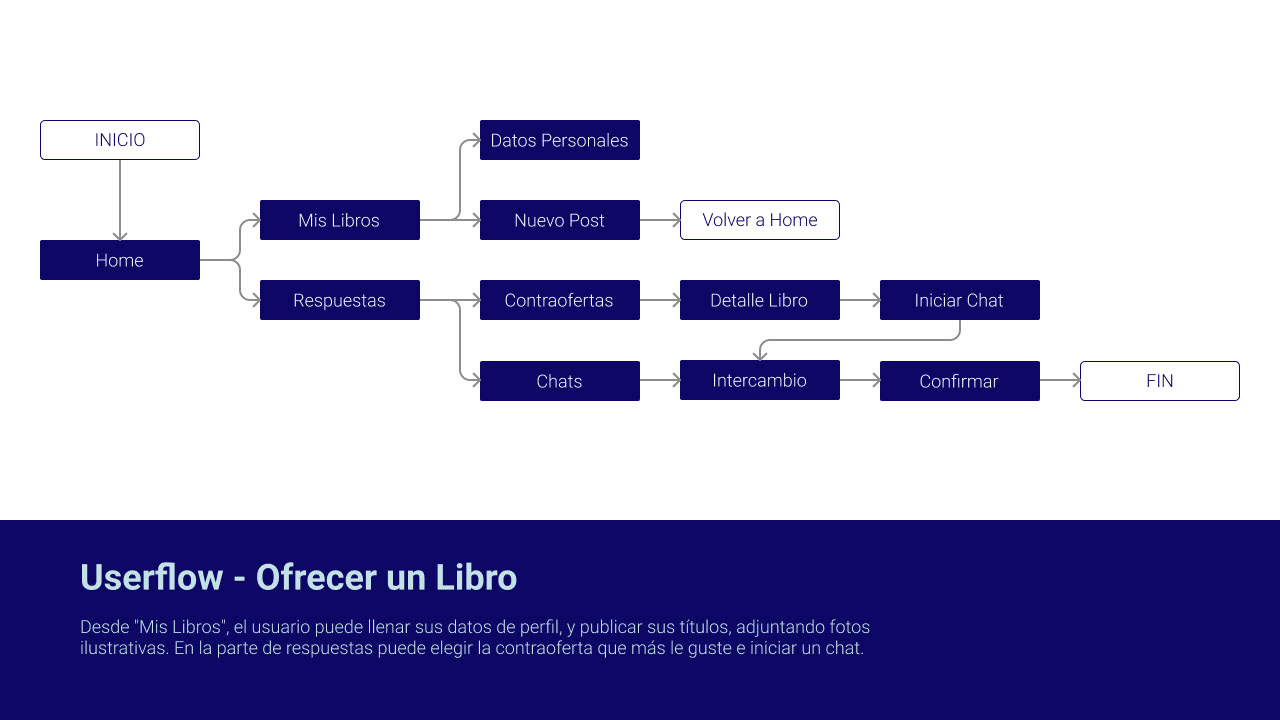 INICIO

Home

Mis Libros

Respuestas

Datos Personales

Nuevo Post

Volver a Home

Contraofertas

Detalle Libro

Iniciar Chat

Chats

Intercambio

Confirmar

FIN

Userflow - Ofrecer un Libro

Desde "Mis Libros", el usuario puede llenar sus datos de perfil, y publicar sus títulos, adjuntando fotos ilustrativas. En la parte de respuestas puede elegir la contraoferta que más le guste e iniciar un chat.